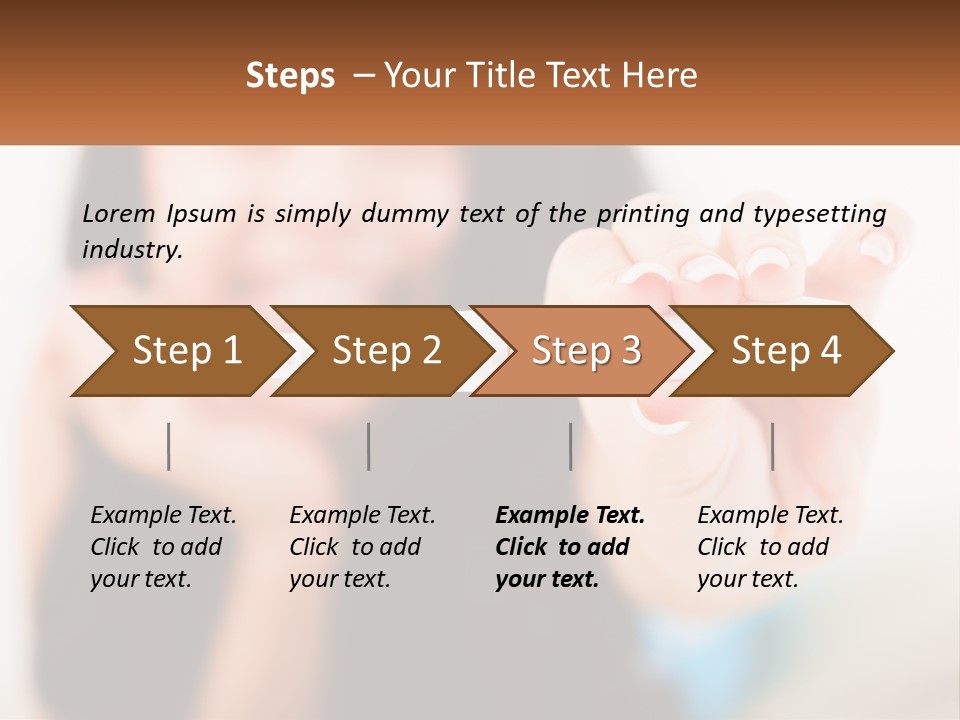 Steps – Your Title Text Here

Lorem Ipsum is simply dummy text of the printing and typesetting industry.

Step 1

Step 2

Step 3

Step 4

Example Text. Click to add your text.

Example Text. Click to add your text.

Example Text. Click to add your text.

Example Text. Click to add your text.